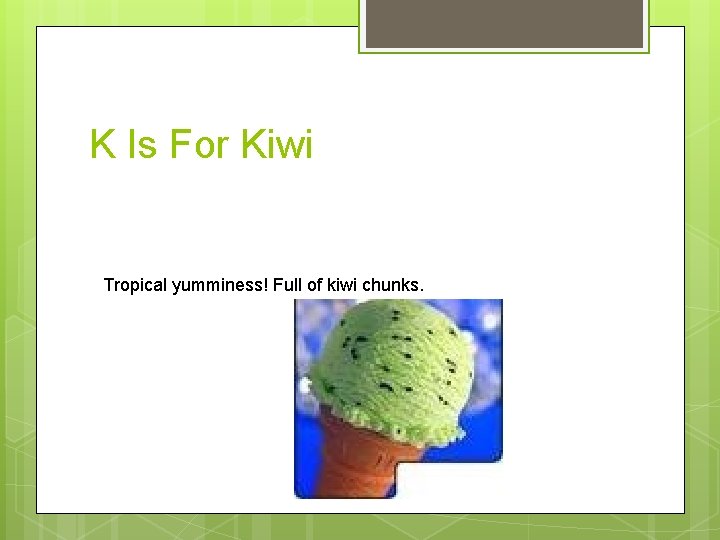 K Is For Kiwi

Tropical yumminess! Full of kiwi chunks.